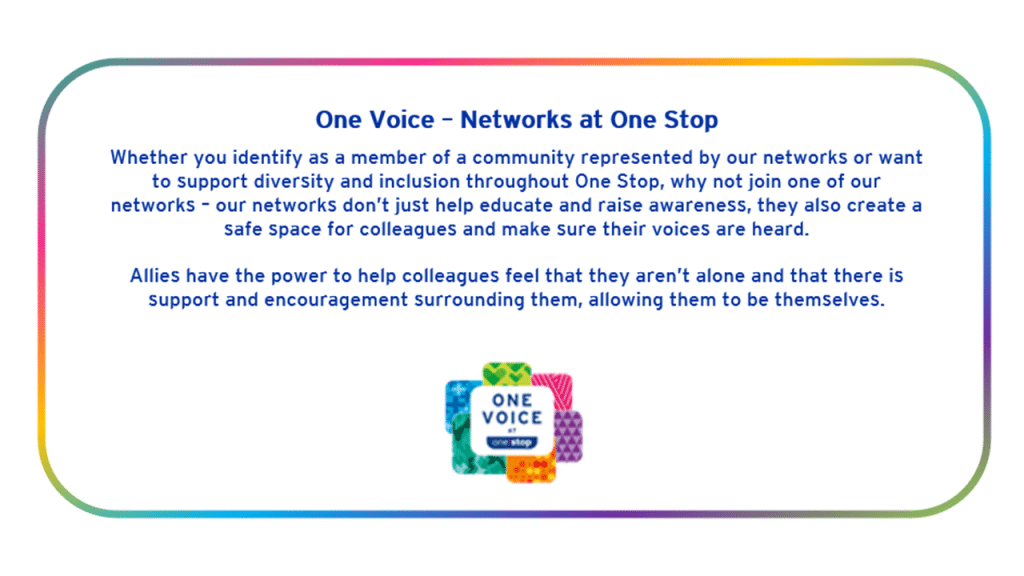 One Voice – Networks at One Stop

Whether you identify as a member of a community represented by our networks or want to support diversity and inclusion throughout One Stop, why not join one of our networks – our networks don't just help educate and raise awareness, they also create a safe space for colleagues and make sure their voices are heard.

Allies have the power to help colleagues feel that they aren't alone and that there is support and encouragement surrounding them, allowing them to be themselves.

ONE VOICE AT one stop